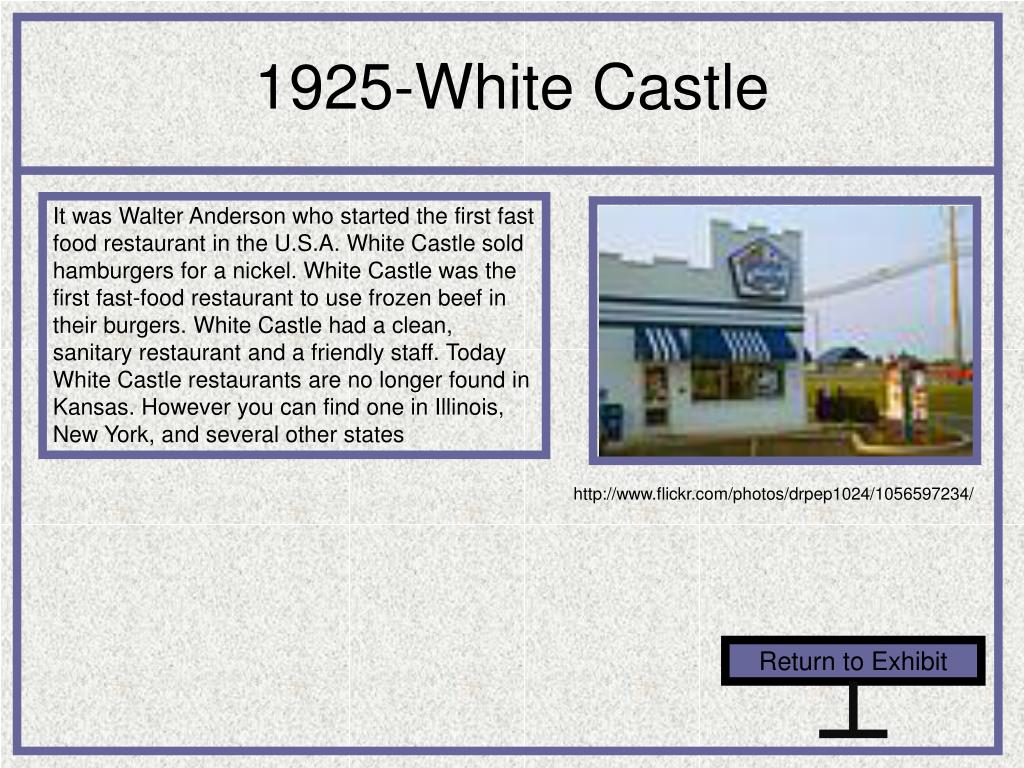 1925-White Castle

It was Walter Anderson who started the first fast food restaurant in the U.S.A. White Castle sold hamburgers for a nickel. White Castle was the first fast-food restaurant to use frozen beef in their burgers. White Castle had a clean, sanitary restaurant and a friendly staff. Today White Castle restaurants are no longer found in Kansas. However you can find one in Illinois, New York, and several other states

http://www.flickr.com/photos/drpep1024/1056597234/

Return to Exhibit